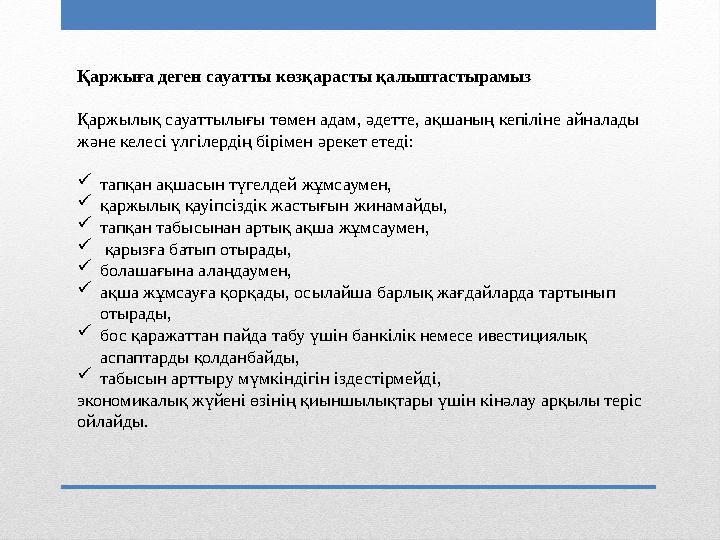 Қаржыға деген сауатты көзқарасты қалыптастырамыз

Қаржылық сауаттылығы төмен адам, әдетте, ақшаның кепіліне айналады және келесі үлгілердің бірімен әрекет етеді:

✓ тапқан ақшасын түгелдей жұмсаумен,
✓ қаржылық қауіпсіздік жастығын жинамайды,
✓ тапқан табысынан артық ақша жұмсаумен,
✓ қарызға батып отырады,
✓ болашағына алаңдаумен,
✓ ақша жұмсауға қорқады, осылайша барлық жағдайларда тартынып отырады,
✓ бос қаражаттан пайда табу үшін банкілік немесе ивестициялық аспаптарды қолданбайды,
✓ табысын арттыру мүмкіндігін іздестірмейді,
экономикалық жүйені өзінің қиыншылықтары үшін кінәлау арқылы теріс ойлайды.